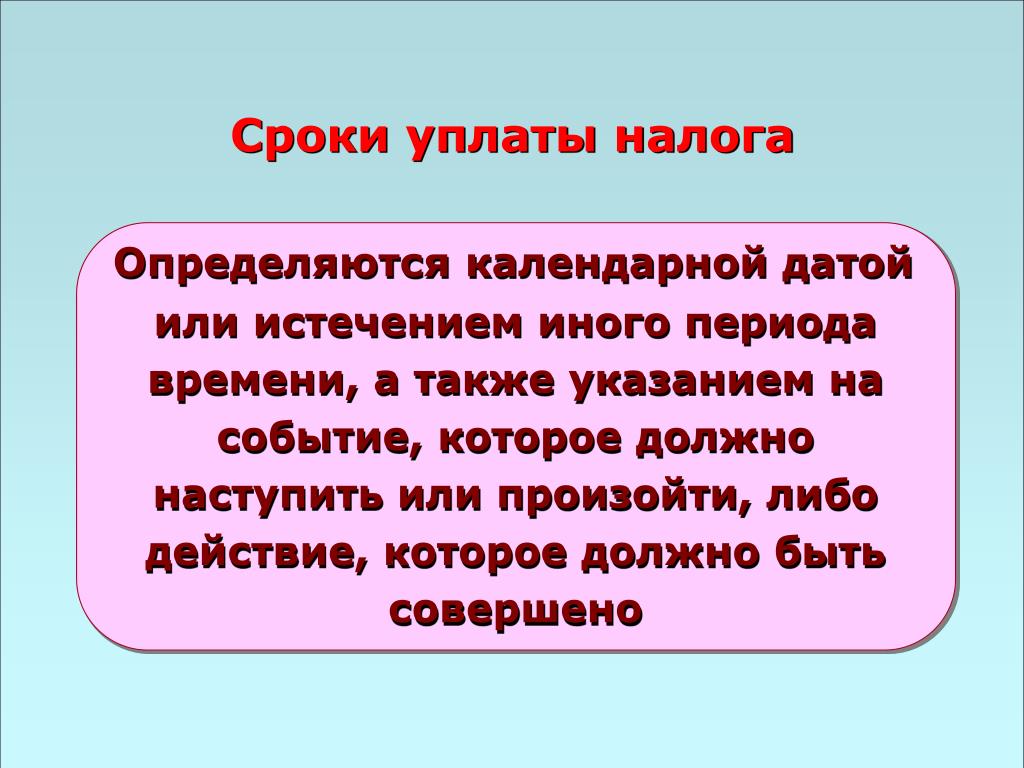 Сроки уплаты налога

Определяются календарной датой или истечением иного периода времени, а также указанием на событие, которое должно наступить или произойти, либо действие, которое должно быть совершено